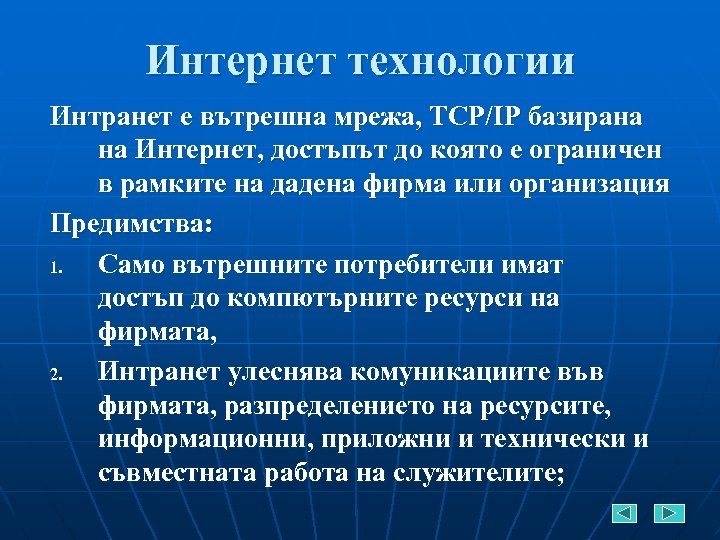 Интернет технологии

Интранет е вътрешна мрежа, TCP/IP базирана на Интернет, достъпът до която е ограничен в рамките на дадена фирма или организация

Предимства:

1. Само вътрешните потребители имат достъп до компютърните ресурси на фирмата,

2. Интранет улеснява комуникациите във фирмата, разпределението на ресурсите, информационни, приложни и технически и съвместната работа на служителите;